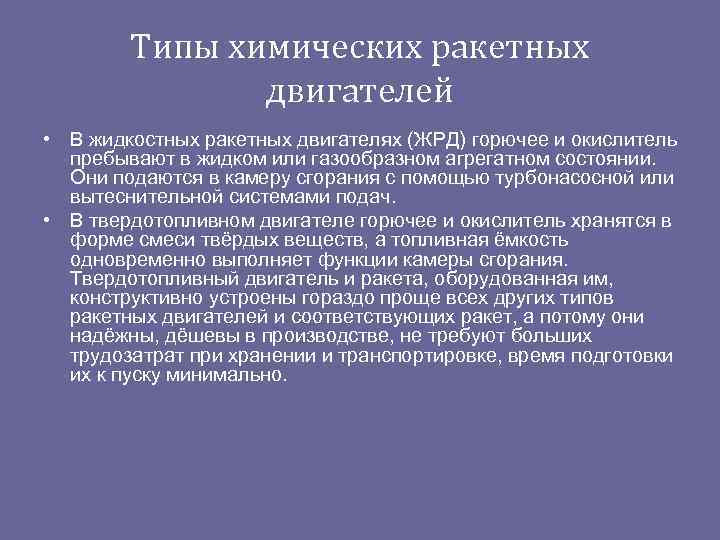 Типы химических ракетных двигателей

• В жидкостных ракетных двигателях (ЖРД) горючее и окислитель пребывают в жидком или газообразном агрегатном состоянии. Они подаются в камеру сгорания с помощью турбонасосной или вытеснительной системами подач.

• В твердотопливном двигателе горючее и окислитель хранятся в форме смеси твёрдых веществ, а топливная ёмкость одновременно выполняет функции камеры сгорания. Твердотопливный двигатель и ракета, оборудованная им, конструктивно устроены гораздо проще всех других типов ракетных двигателей и соответствующих ракет, а потому они надёжны, дёшевы в производстве, не требуют больших трудозатрат при хранении и транспортировке, время подготовки их к пуску минимально.